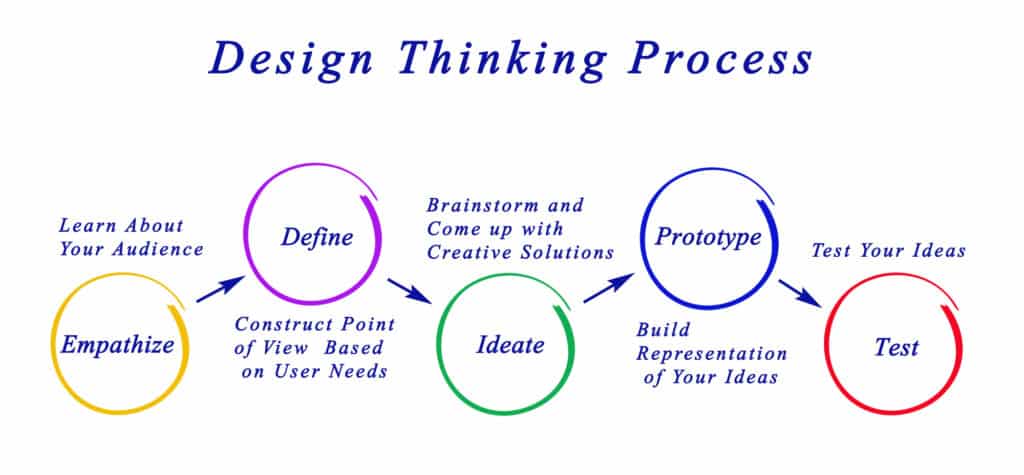 Design Thinking Process

Learn About Your Audience

Empathize

Define

Construct Point of View Based on User Needs

Brainstorm and Come up with Creative Solutions

Ideate

Prototype

Build Representation of Your Ideas

Test Your Ideas

Test